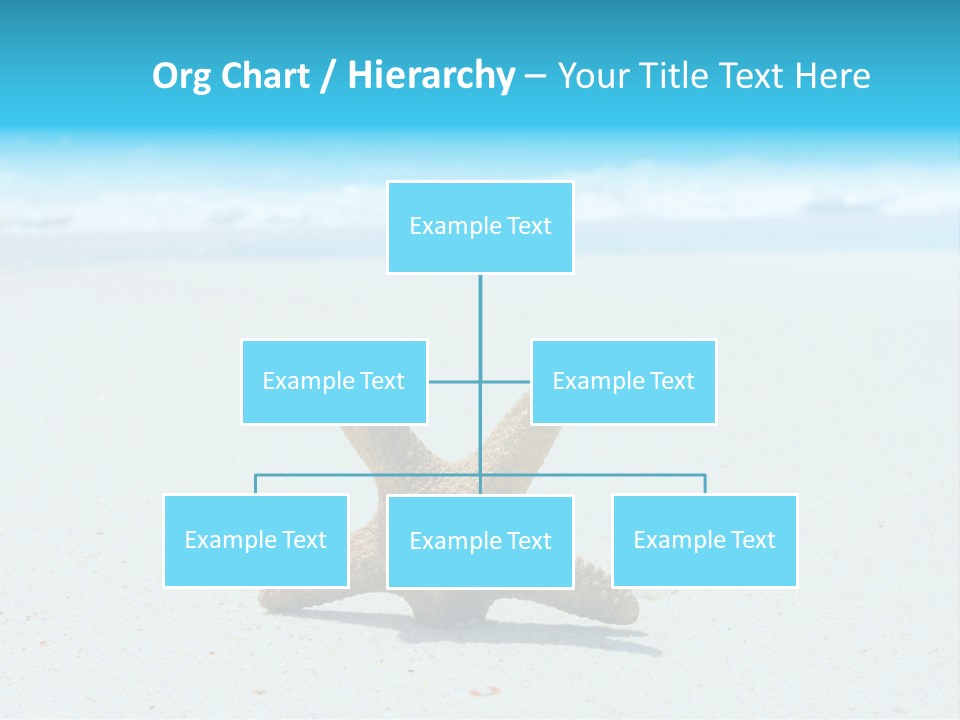 Org Chart / Hierarchy – Your Title Text Here

Example Text

Example Text

Example Text

Example Text

Example Text

Example Text